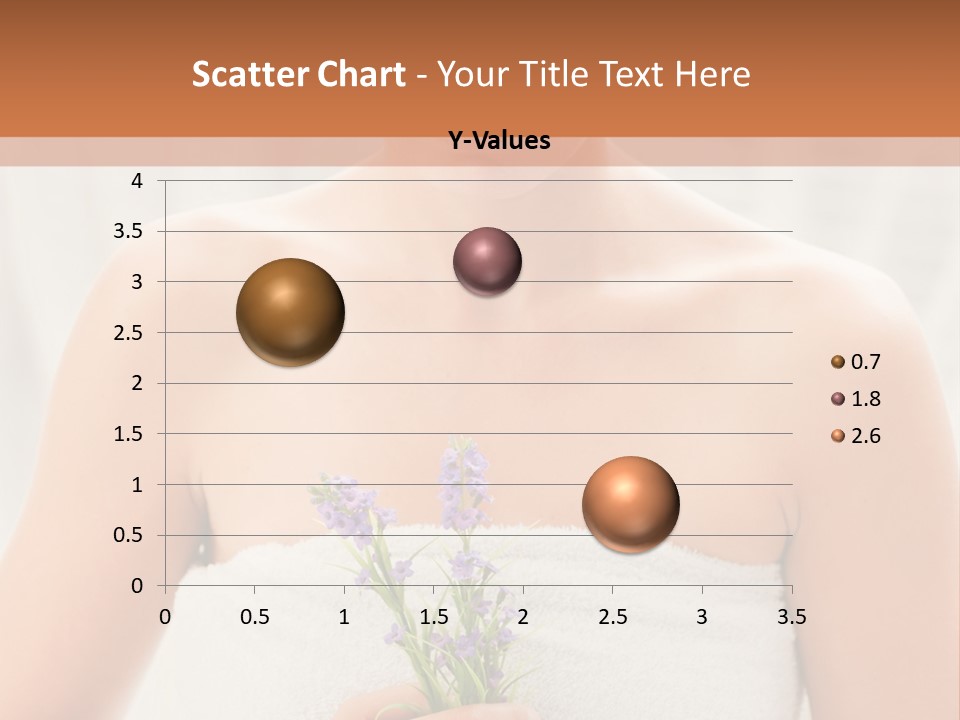 Scatter Chart - Your Title Text Here

Y-Values

4
3.5
3
2.5
2
1.5
1
0.5
0

0 0.5 1 1.5 2 2.5 3 3.5

0.7
1.8
2.6